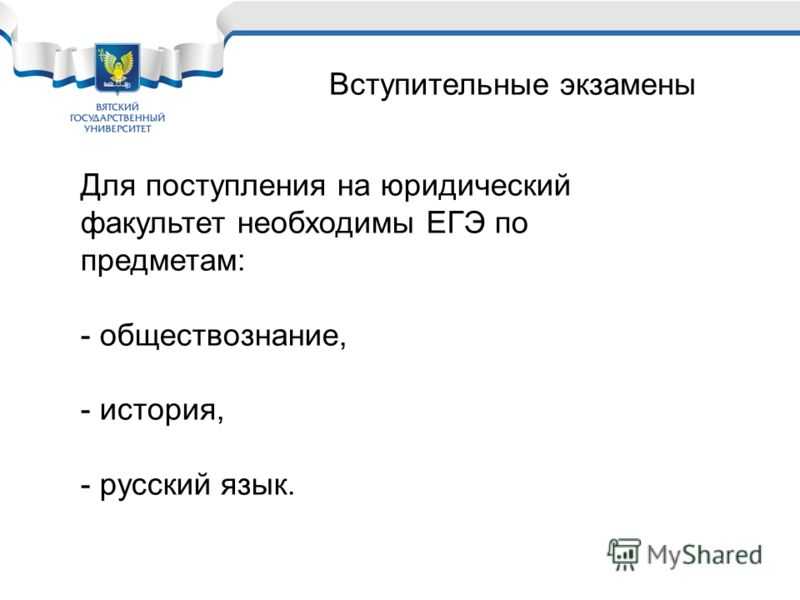 ВЯТСКИЙ ГОСУДАРСТВЕННЫЙ УНИВЕРСИТЕТ

Вступительные экзамены

Для поступления на юридический факультет необходимы ЕГЭ по предметам:

- обществознание,

- история,

- русский язык.

MyShared